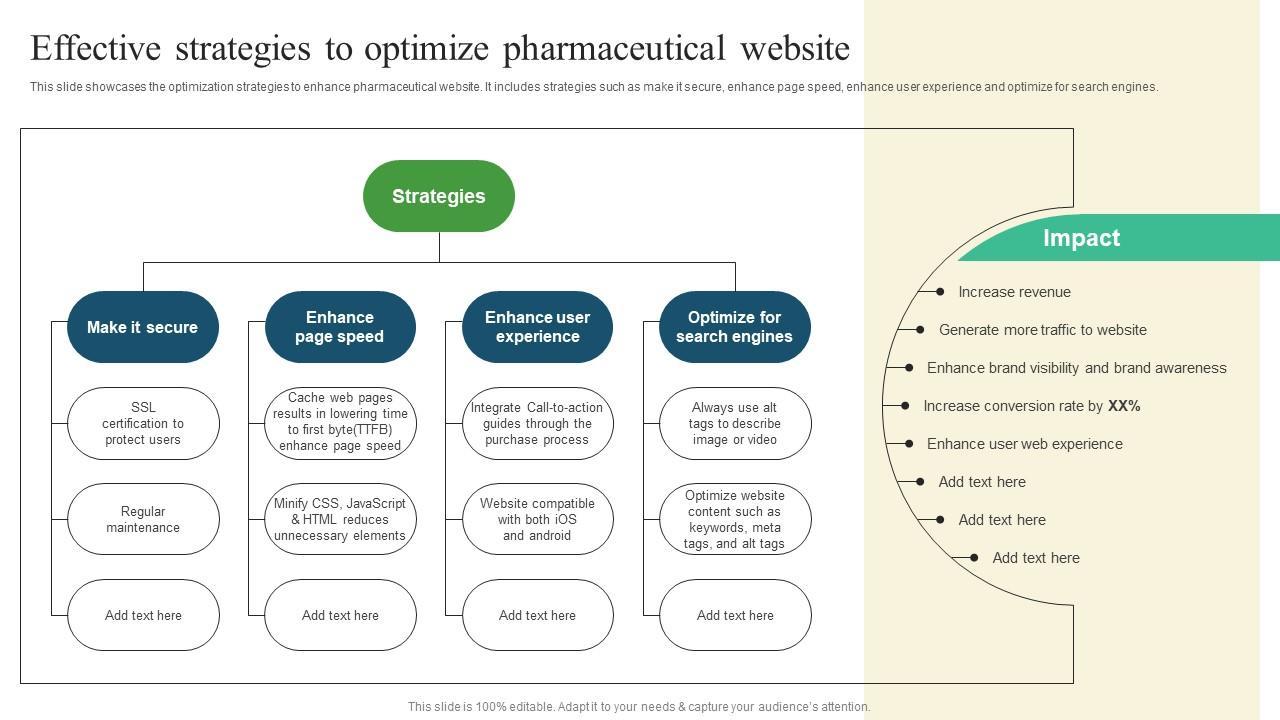 Effective strategies to optimize pharmaceutical website

This slide showcases the optimization strategies to enhance pharmaceutical website. It includes strategies such as make it secure, enhance page speed, enhance user experience and optimize for search engines.

Strategies

Make it secure

SSL certification to protect users

Regular maintenance

Add text here

Enhance page speed

Cache web pages results in lowering time to first byte(TTFB) enhance page speed

Minify CSS, JavaScript & HTML reduces unnecessary elements

Add text here

Enhance user experience

Integrate Call-to-action guides through the purchase process

Website compatible with both iOS and android

Add text here

Optimize for search engines

Always use alt tags to describe image or video

Optimize website content such as keywords, meta tags, and alt tags

Add text here

Impact

Increase revenue

Generate more traffic to website

Enhance brand visibility and brand awareness

Increase conversion rate by XX%

Enhance user web experience

Add text here

Add text here

Add text here

This slide is 100% editable. Adapt it to your needs & capture your audience's attention.